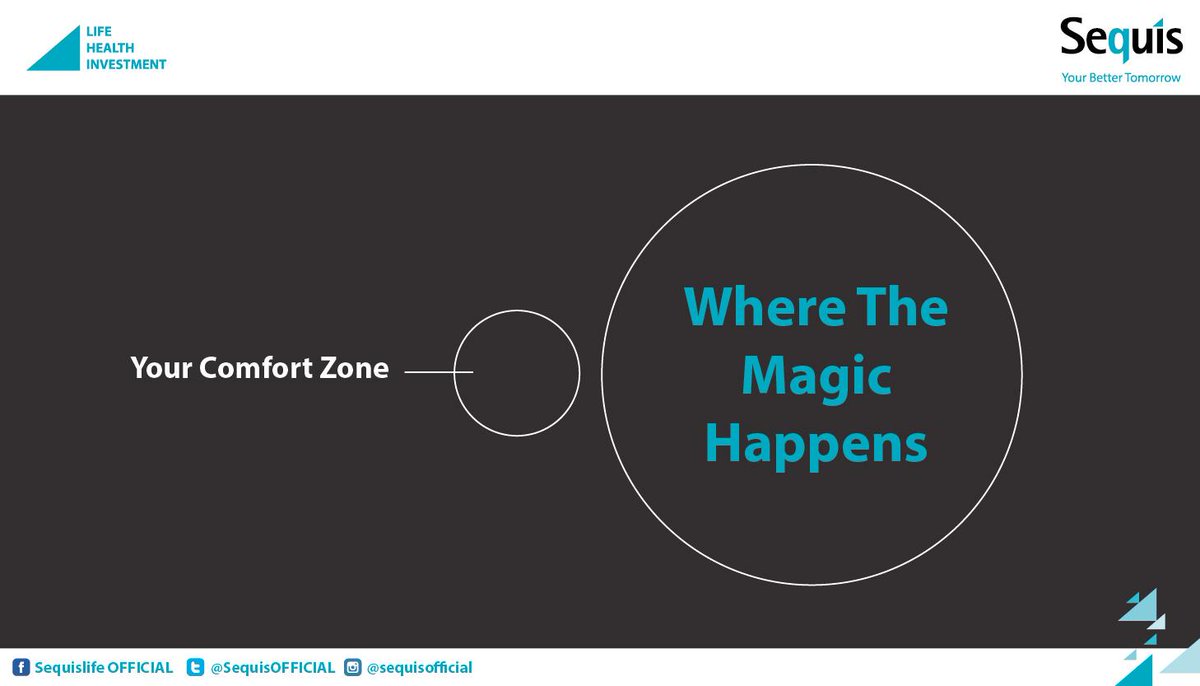 LIFE
HEALTH
INVESTMENT

Sequis
Your Better Tomorrow

Your Comfort Zone

Where The Magic Happens

Sequislife OFFICIAL @SequisOFFICIAL @sequisofficial